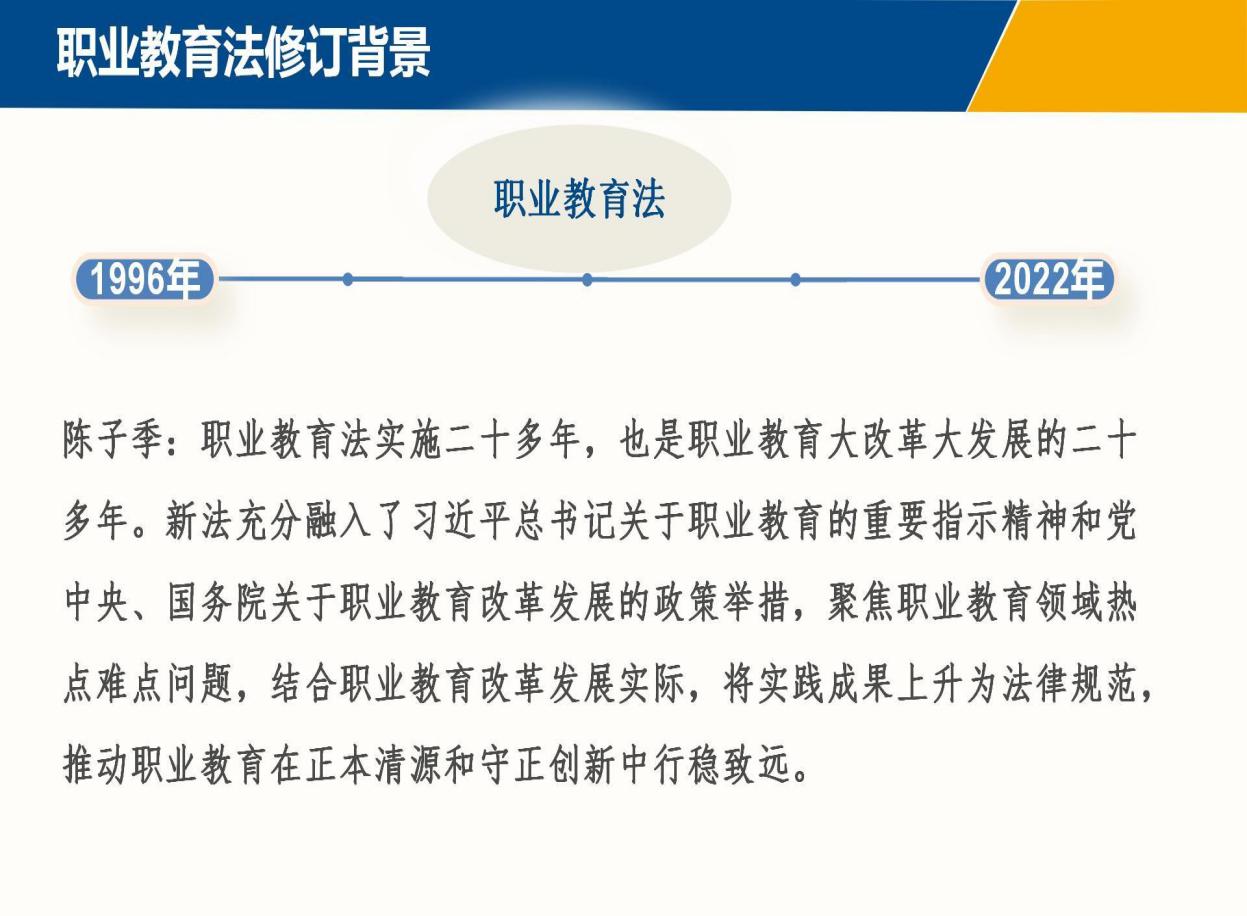 职业教育法修订背景

职业教育法

1996年

2022年

陈子季：职业教育法实施二十多年，也是职业教育大改革大发展的二十多年。新法充分融入了习近平总书记关于职业教育的重要指示精神和党中央、国务院关于职业教育改革发展的政策举措，聚焦职业教育领域热点难点问题，结合职业教育改革发展实际，将实践成果上升为法律规范，推动职业教育在正本清源和守正创新中行稳致远。